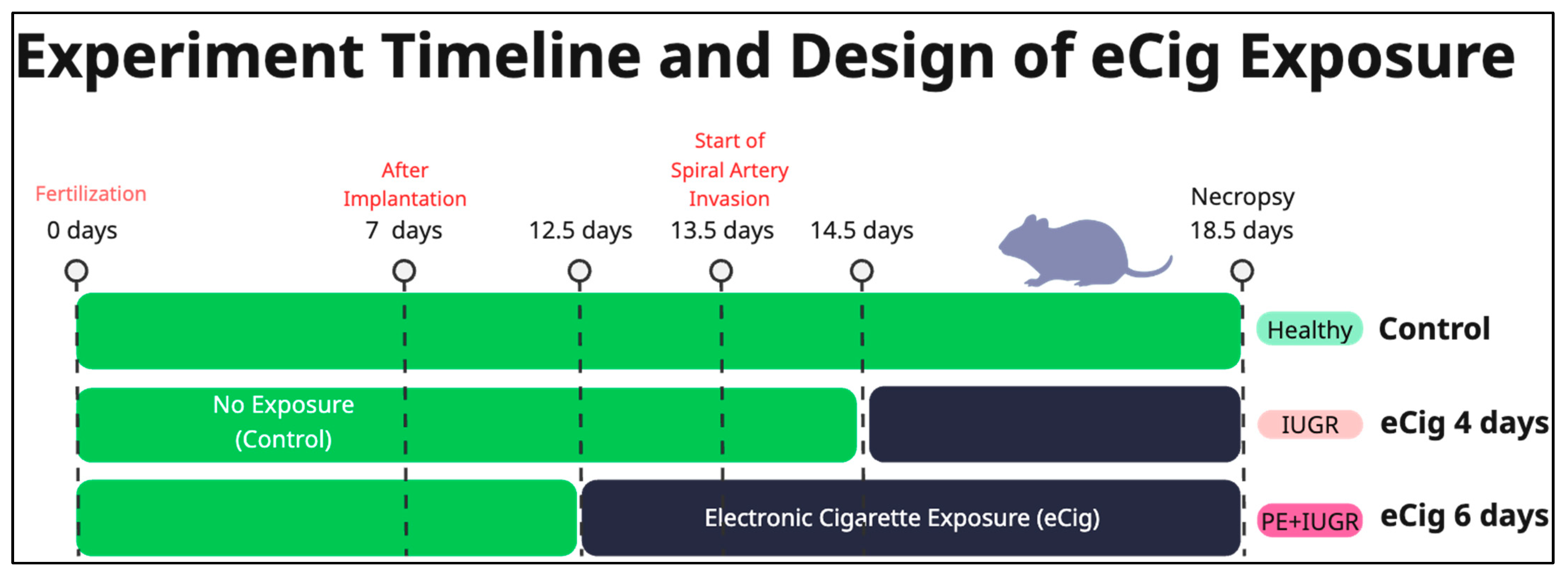 Experiment Timeline and Design of eCig Exposure

Fertilization
0 days

After
Implantation
7 days

12.5 days

Start of
Spiral Artery
Invasion
13.5 days

14.5 days

Necropsy
18.5 days

Healthy Control

No Exposure
(Control)

IUGR eCig 4 days

Electronic Cigarette Exposure (eCig)

PE+IUGR eCig 6 days